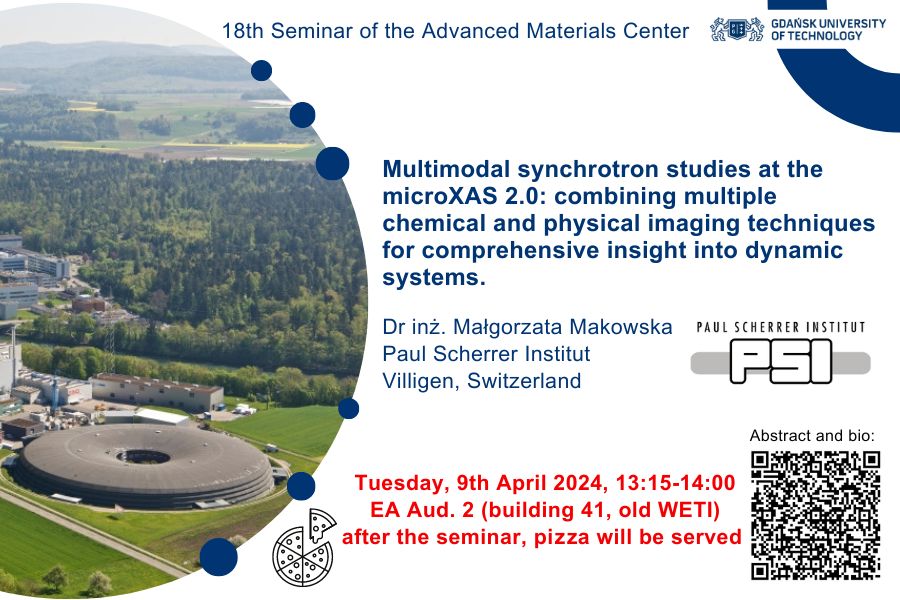 18th Seminar of the Advanced Materials Center

GDAŃSK UNIVERSITY OF TECHNOLOGY

Multimodal synchrotron studies at the microXAS 2.0: combining multiple chemical and physical imaging techniques for comprehensive insight into dynamic systems.

Dr inż. Małgorzata Makowska
Paul Scherrer Institut
Villigen, Switzerland

PAUL SCHERRER INSTITUT
PSI

Abstract and bio:

Tuesday, 9th April 2024, 13:15-14:00
EA Aud. 2 (building 41, old WETI)
after the seminar, pizza will be served